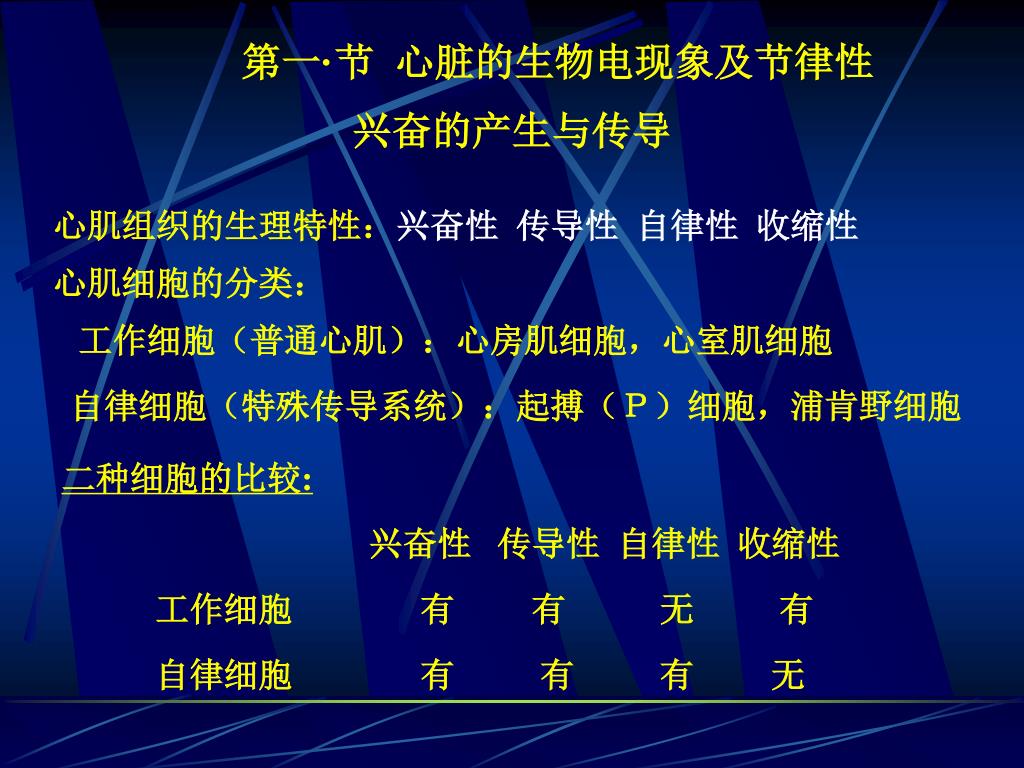 第一·节 心脏的生物电现象及节律性兴奋的产生与传导

心肌组织的生理特性：兴奋性 传导性 自律性 收缩性

心肌细胞的分类：

工作细胞（普通心肌）：心房肌细胞，心室肌细胞

自律细胞（特殊传导系统）：起搏（P）细胞，浦肯野细胞

二种细胞的比较:

| | 兴奋性 | 传导性 | 自律性 | 收缩性 |
|---|---|---|---|---|
| 工作细胞 | 有 | 有 | 无 | 有 |
| 自律细胞 | 有 | 有 | 有 | 无 |